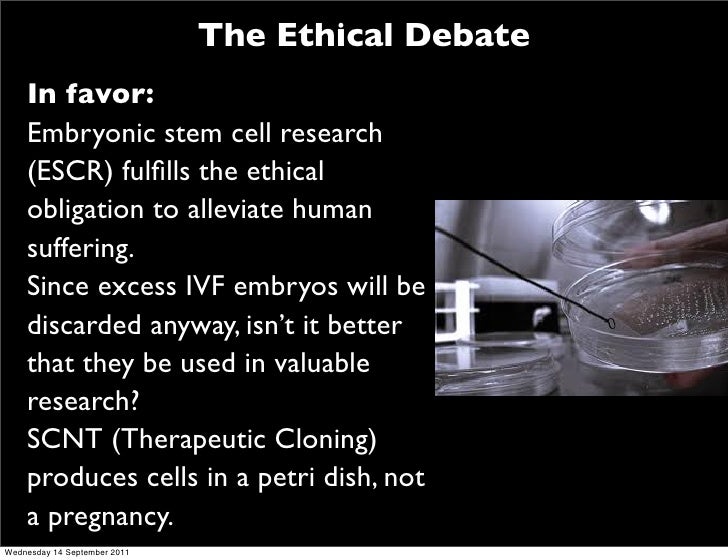 The Ethical Debate

In favor:

Embryonic stem cell research (ESCR) fulfills the ethical obligation to alleviate human suffering.

Since excess IVF embryos will be discarded anyway, isn't it better that they be used in valuable research?

SCNT (Therapeutic Cloning) produces cells in a petri dish, not a pregnancy.

Wednesday 14 September 2011